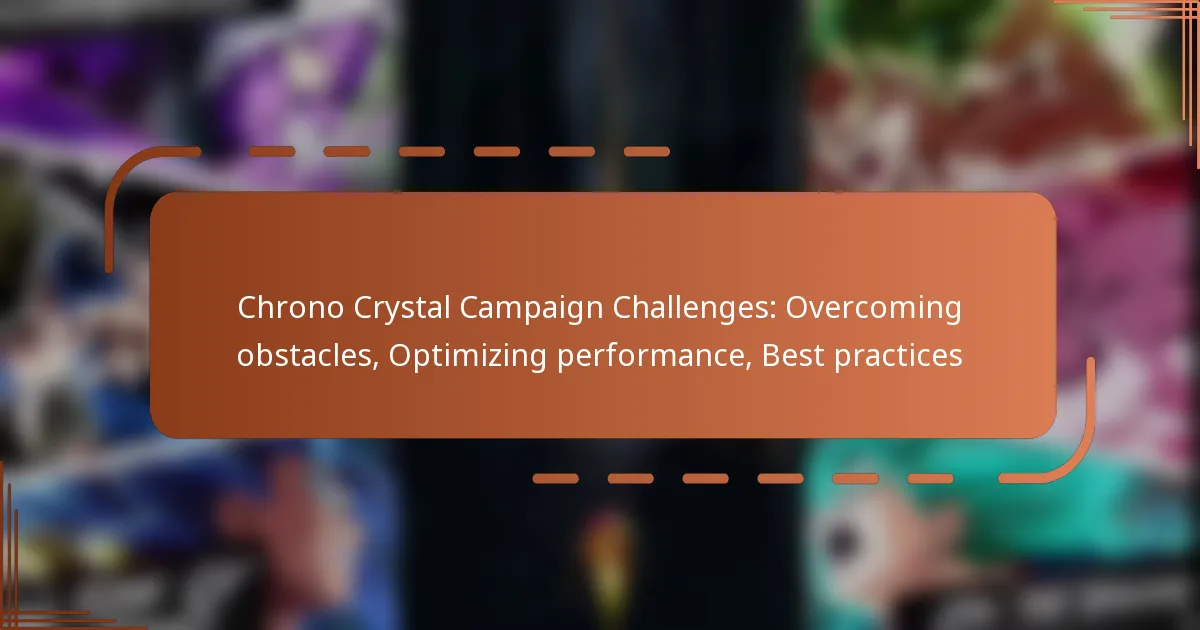 Chrono Crystal Campaign Challenges: Overcoming obstacles, Optimizing performance, Best practices